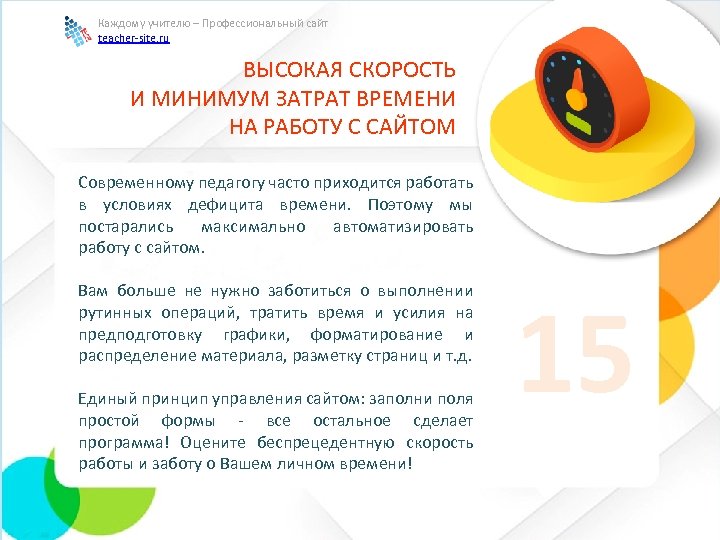 Каждому учителю – Профессиональный сайт
teacher-site.ru

ВЫСОКАЯ СКОРОСТЬ И МИНИМУМ ЗАТРАТ ВРЕМЕНИ НА РАБОТУ С САЙТОМ

Современному педагогу часто приходится работать в условиях дефицита времени. Поэтому мы постарались максимально автоматизировать работу с сайтом.

Вам больше не нужно заботиться о выполнении рутинных операций, тратить время и усилия на предподготовку графики, форматирование и распределение материала, разметку страниц и т.д.

Единый принцип управления сайтом: заполни поля простой формы - все остальное сделает программа! Оцените беспрецедентную скорость работы и заботу о Вашем личном времени!

15